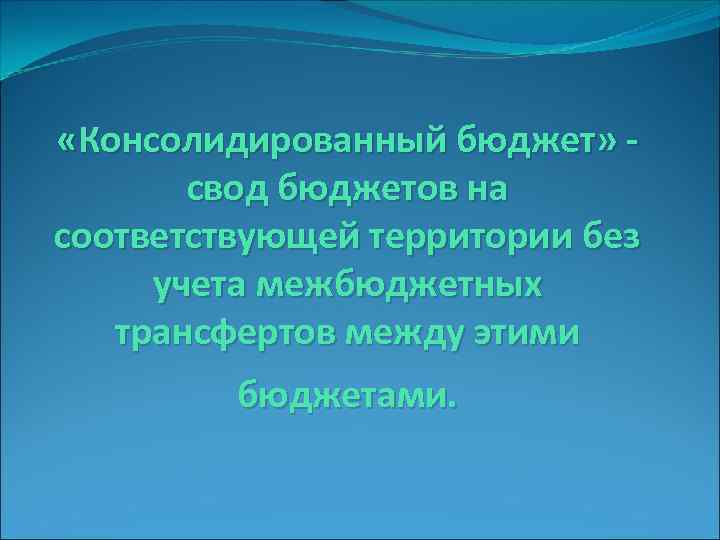 «Консолидированный бюджет» - свод бюджетов на соответствующей территории без учета межбюджетных трансфертов между этими

бюджетами.